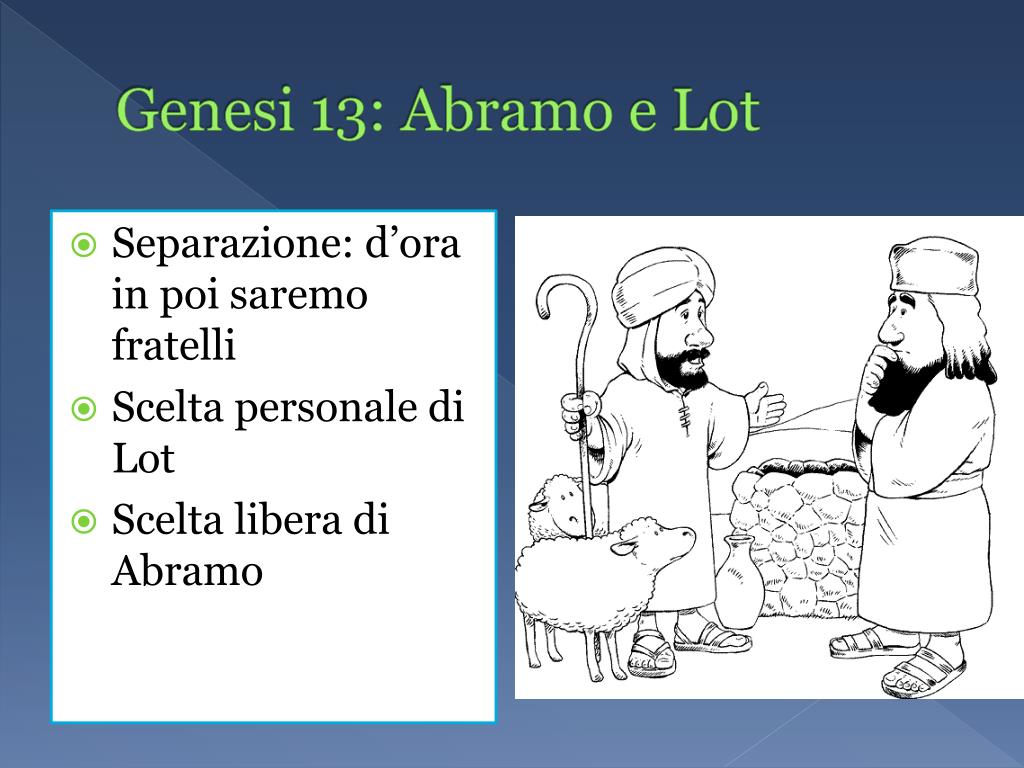 Genesi 13: Abramo e Lot

Separazione: d’ora in poi saremo fratelli

Scelta personale di Lot

Scelta libera di Abramo